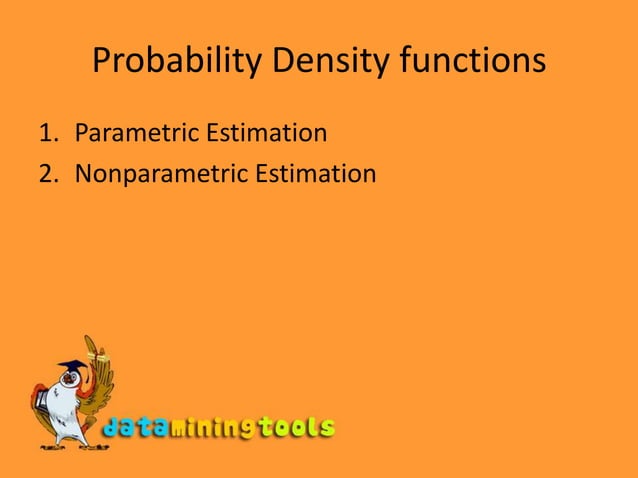 Probability Density functions

1. Parametric Estimation
2. Nonparametric Estimation

dataminingtools